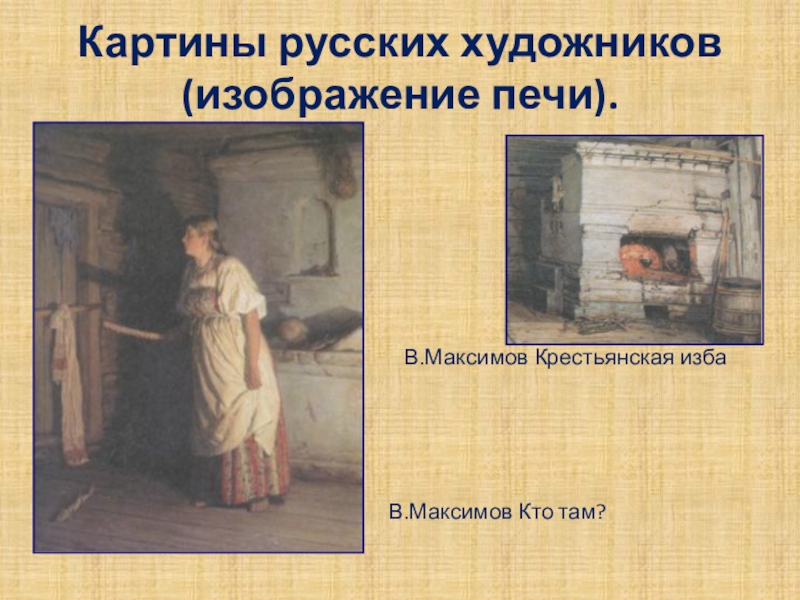 Картины русских художников (изображение печи).

В.Максимов Крестьянская изба

В.Максимов Кто там?